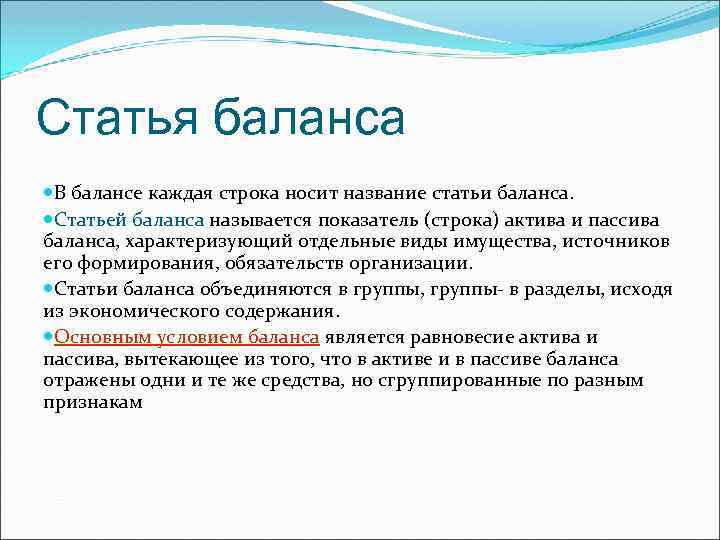 Статья баланса

В балансе каждая строка носит название статьи баланса.

Статьей баланса называется показатель (строка) актива и пассива баланса, характеризующий отдельные виды имущества, источников его формирования, обязательств организации.

Статьи баланса объединяются в группы, группы- в разделы, исходя из экономического содержания.

Основным условием баланса является равновесие актива и пассива, вытекающее из того, что в активе и в пассиве баланса отражены одни и те же средства, но сгруппированные по разным признакам